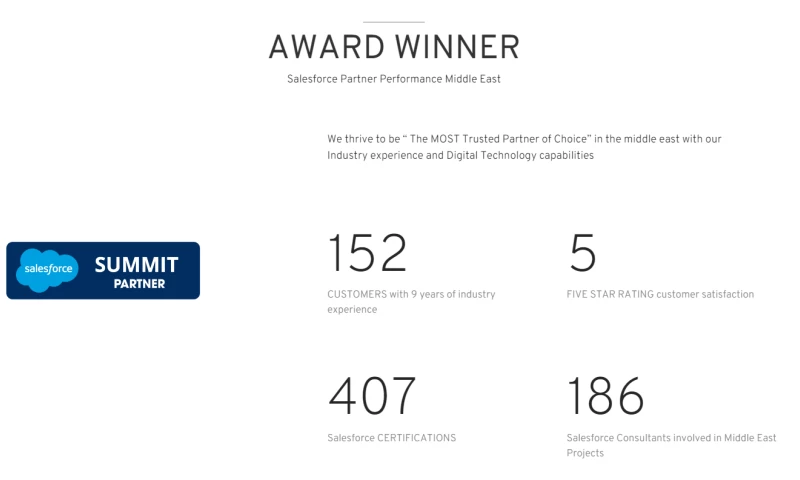 AWARD WINNER

Salesforce Partner Performance Middle East

We thrive to be " The MOST Trusted Partner of Choice" in the middle east with our Industry experience and Digital Technology capabilities

salesforce SUMMIT PARTNER

152

CUSTOMERS with 9 years of industry experience

5

FIVE STAR RATING customer satisfaction

407

Salesforce CERTIFICATIONS

186

Salesforce Consultants involved in Middle East Projects